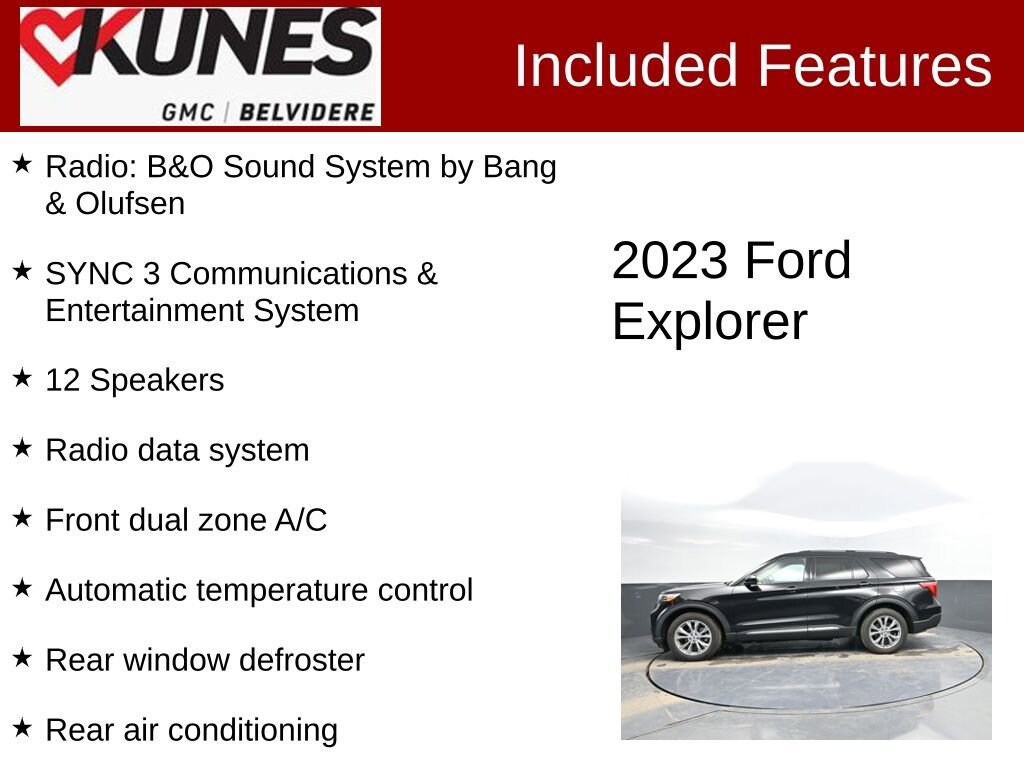 KUNES
GMC | BELVIDERE

Included Features

★ Radio: B&O Sound System by Bang & Olufsen

★ SYNC 3 Communications & Entertainment System

★ 12 Speakers

★ Radio data system

★ Front dual zone A/C

★ Automatic temperature control

★ Rear window defroster

★ Rear air conditioning

2023 Ford Explorer